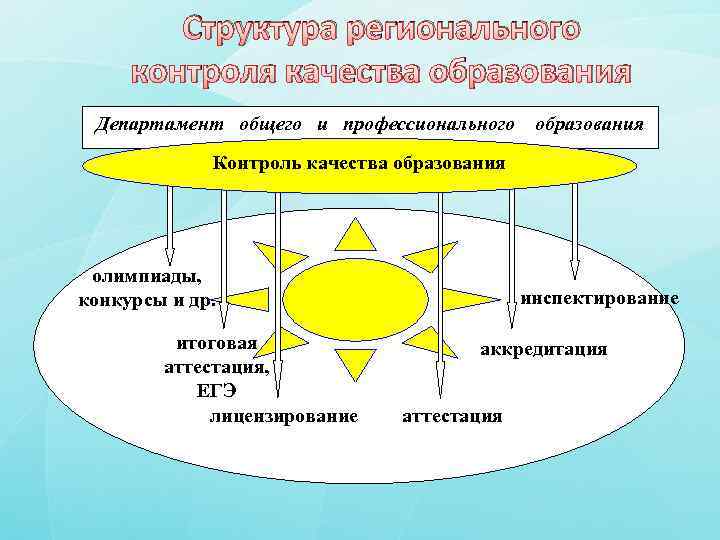 Структура регионального контроля качества образования

Департамент общего и профессионального образования

Контроль качества образования

олимпиады, конкурсы и др.

итоговая аттестация, ЕГЭ

лицензирование

аттестация

аккредитация

инспектирование